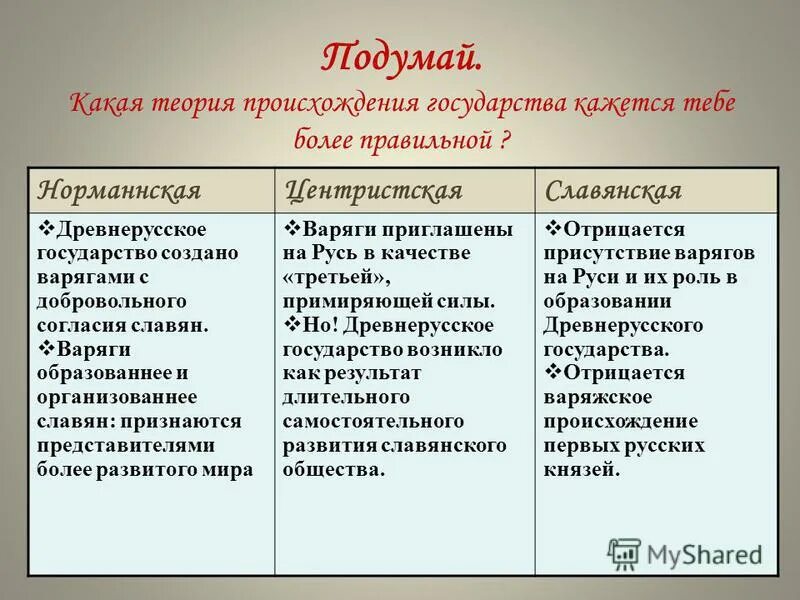 Подумай.
Какая теория происхождения государства кажется тебе более правильной ?

| Норманнская | Центристская | Славянская |
|---|---|---|
| ❖Древнерусское государство создано варягами с добровольного согласия славян. ❖Варяги образованнее и организованнее славян: признаются представителями более развитого мира | ❖Варяги приглашены на Русь в качестве «третьей», примиряющей силы. ❖Но! Древнерусское государство возникло как результат длительного самостоятельного развития славянского общества. | ❖Отрицается присутствие варягов на Руси и их роль в образовании Древнерусского государства. ❖Отрицается варяжское происхождение первых русских князей. |

MyShared